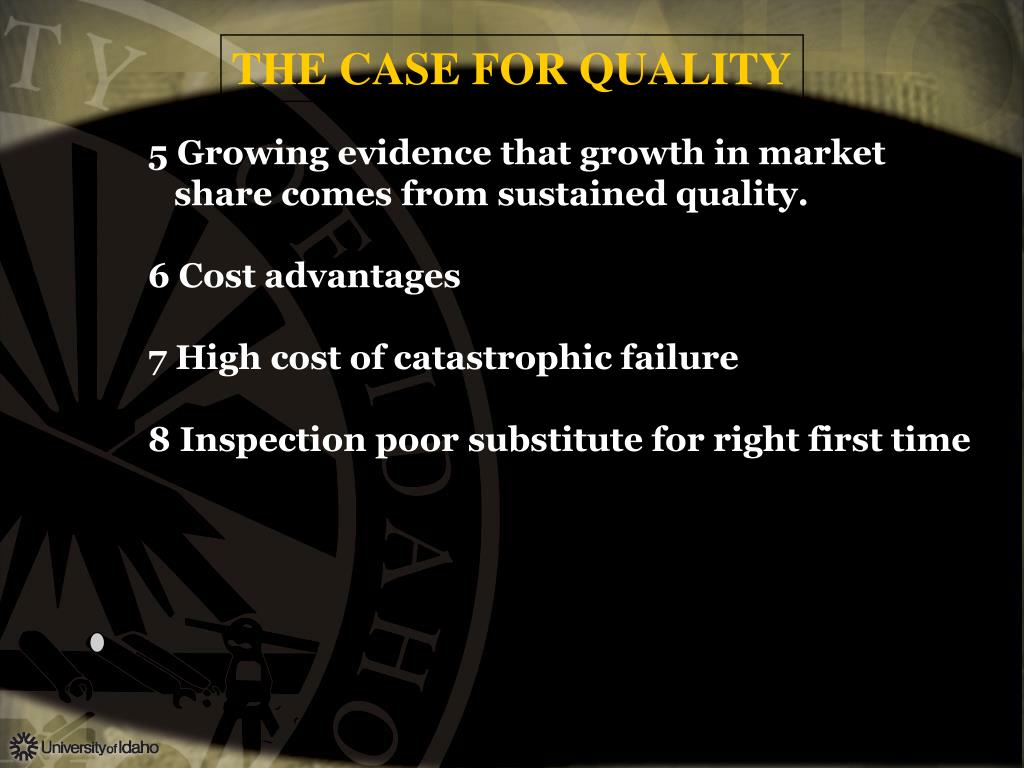 THE CASE FOR QUALITY

5 Growing evidence that growth in market share comes from sustained quality.

6 Cost advantages

7 High cost of catastrophic failure

8 Inspection poor substitute for right first time

University of Idaho